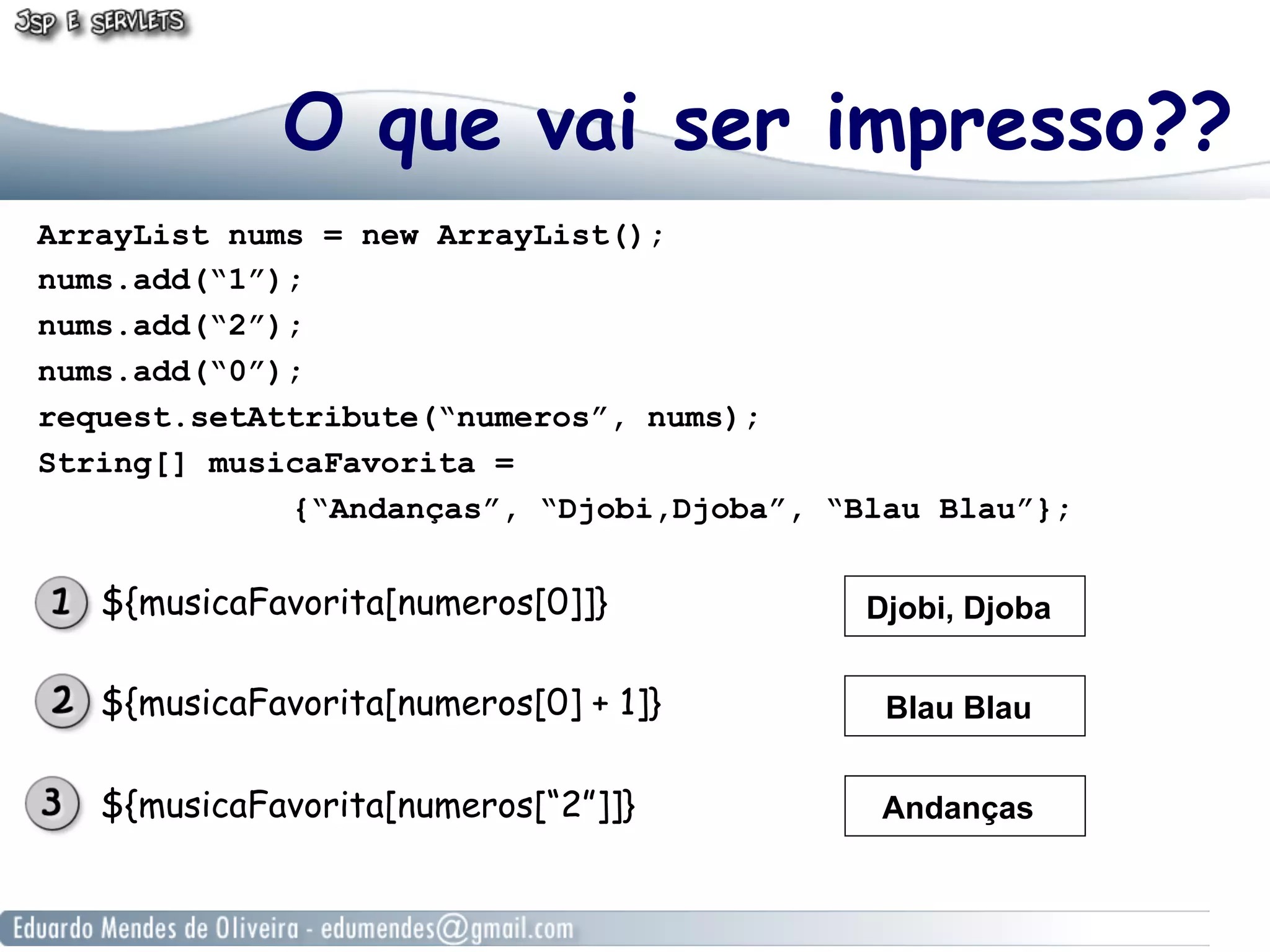 JSP E SERVLETS

O que vai ser impresso??

ArrayList nums = new ArrayList();
nums.add("1");
nums.add("2");
nums.add("0");
request.setAttribute("numeros", nums);
String[] musicaFavorita =
{"Andanças", "Djobi,Djoba", "Blau Blau"};

1 ${musicaFavorita[numeros[0]]}

Djobi, Djoba

2 ${musicaFavorita[numeros[0] + 1]}

Blau Blau

3 ${musicaFavorita[numeros["2"]]}

Andanças

Eduardo Mendes de Oliveira - edumendes@gmail.com